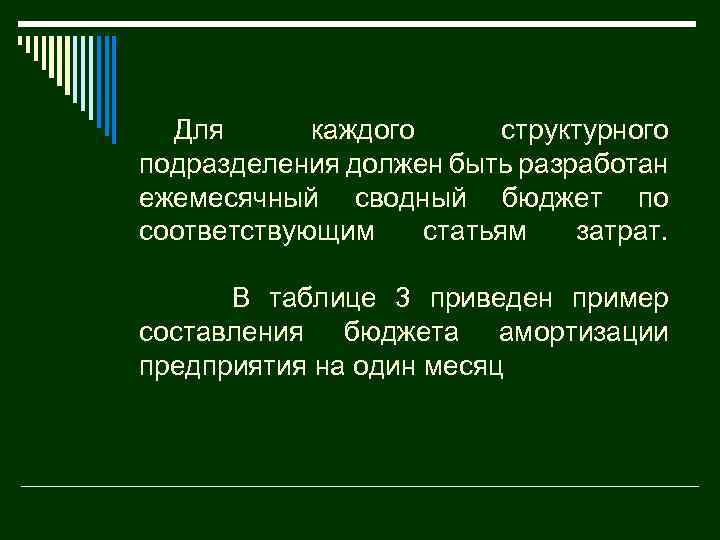 Для каждого структурного подразделения должен быть разработан ежемесячный сводный бюджет по соответствующим статьям затрат.

В таблице 3 приведен пример составления бюджета амортизации предприятия на один месяц